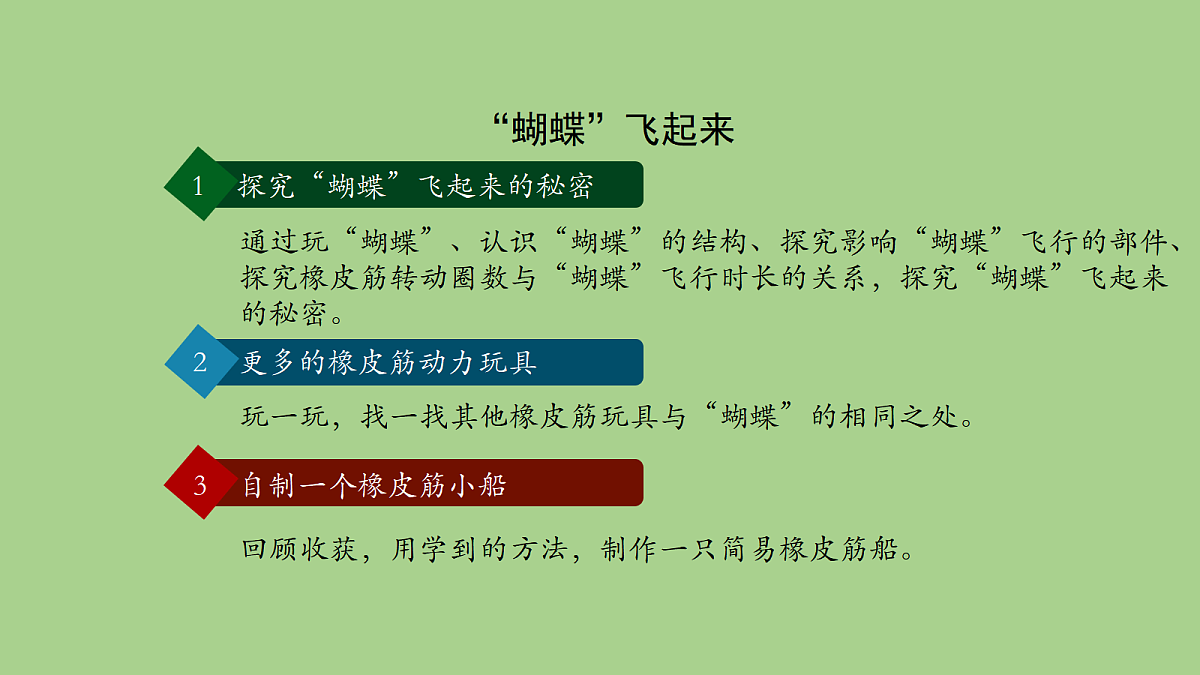 “蝴蝶”飞起来

1 探究“蝴蝶”飞起来的秘密

通过玩“蝴蝶”、认识“蝴蝶”的结构、探究影响“蝴蝶”飞行的部件、探究橡皮筋转动圈数与“蝴蝶”飞行时长的关系，探究“蝴蝶”飞起来的秘密。

2 更多的橡皮筋动力玩具

玩一玩，找一找其他橡皮筋玩具与“蝴蝶”的相同之处。

3 自制一个橡皮筋小船

回顾收获，用学到的方法，制作一只简易橡皮筋船。